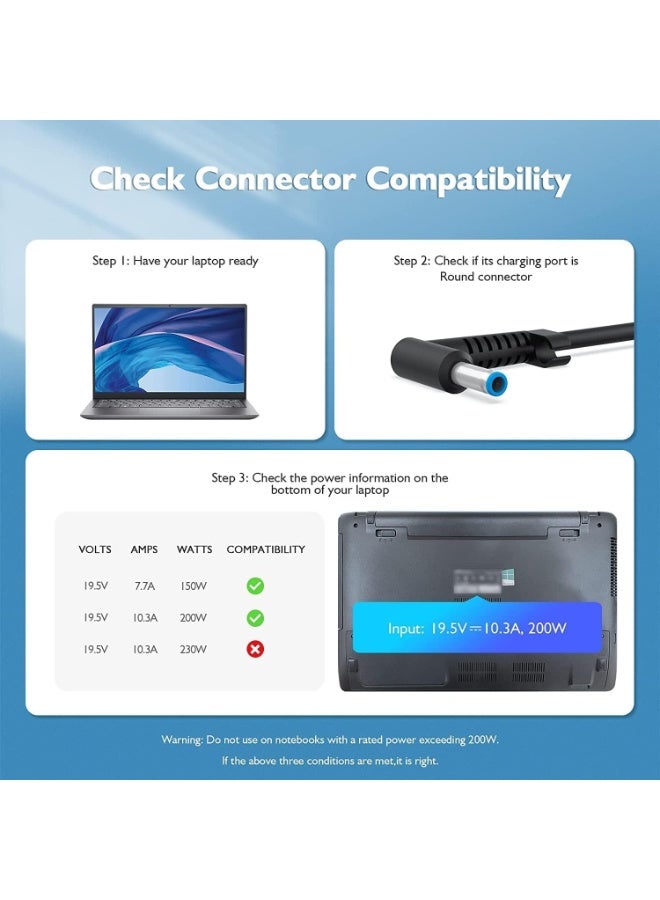 Check Connector Compatibility

Step 1: Have your laptop ready

Step 2: Check if its charging port is Round connector

Step 3: Check the power information on the bottom of your laptop

| VOLTS | AMPS | WATTS | COMPATIBILITY |
|---|---|---|---|
| 19.5V | 7.7A | 150W | ✓ |
| 19.5V | 10.3A | 200W | ✓ |
| 19.5V | 10.3A | 230W | ✗ |

Input: 19.5V ⎓ 10.3A, 200W

Warning: Do not use on notebooks with a rated power exceeding 200W.

If the above three conditions are met,it is right.